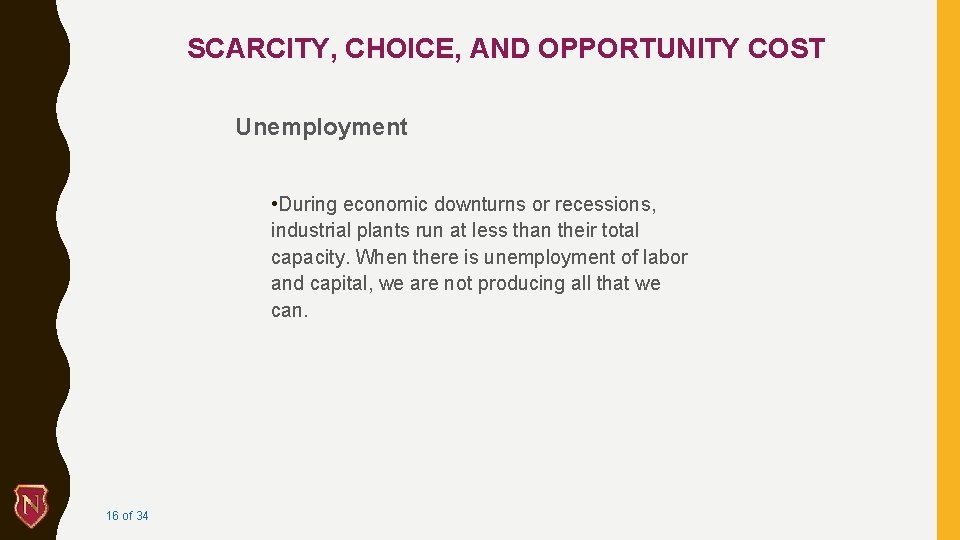 SCARCITY, CHOICE, AND OPPORTUNITY COST

Unemployment

• During economic downturns or recessions, industrial plants run at less than their total capacity. When there is unemployment of labor and capital, we are not producing all that we can.

N

16 of 34